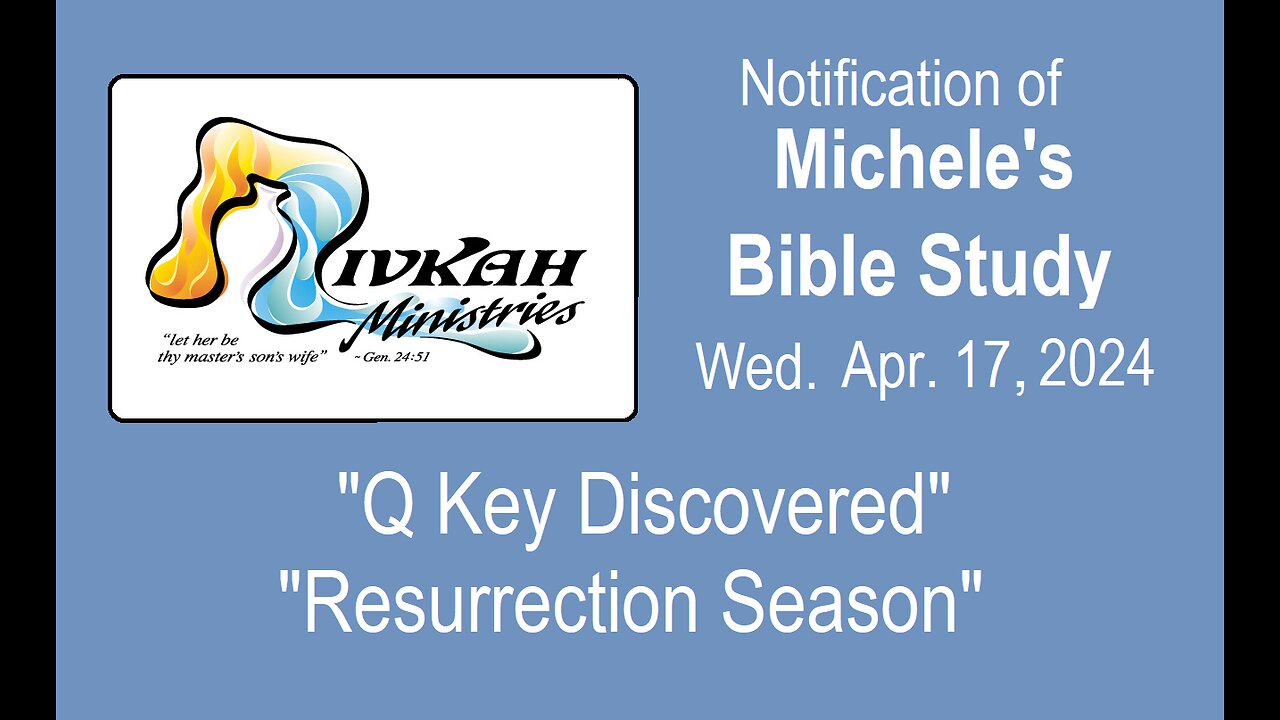 RIVKAH Ministries

"let her be thy master's son's wife" ~ Gen. 24:51

Notification of
Michele's
Bible Study
Wed. Apr. 17, 2024

"Q Key Discovered"
"Resurrection Season"